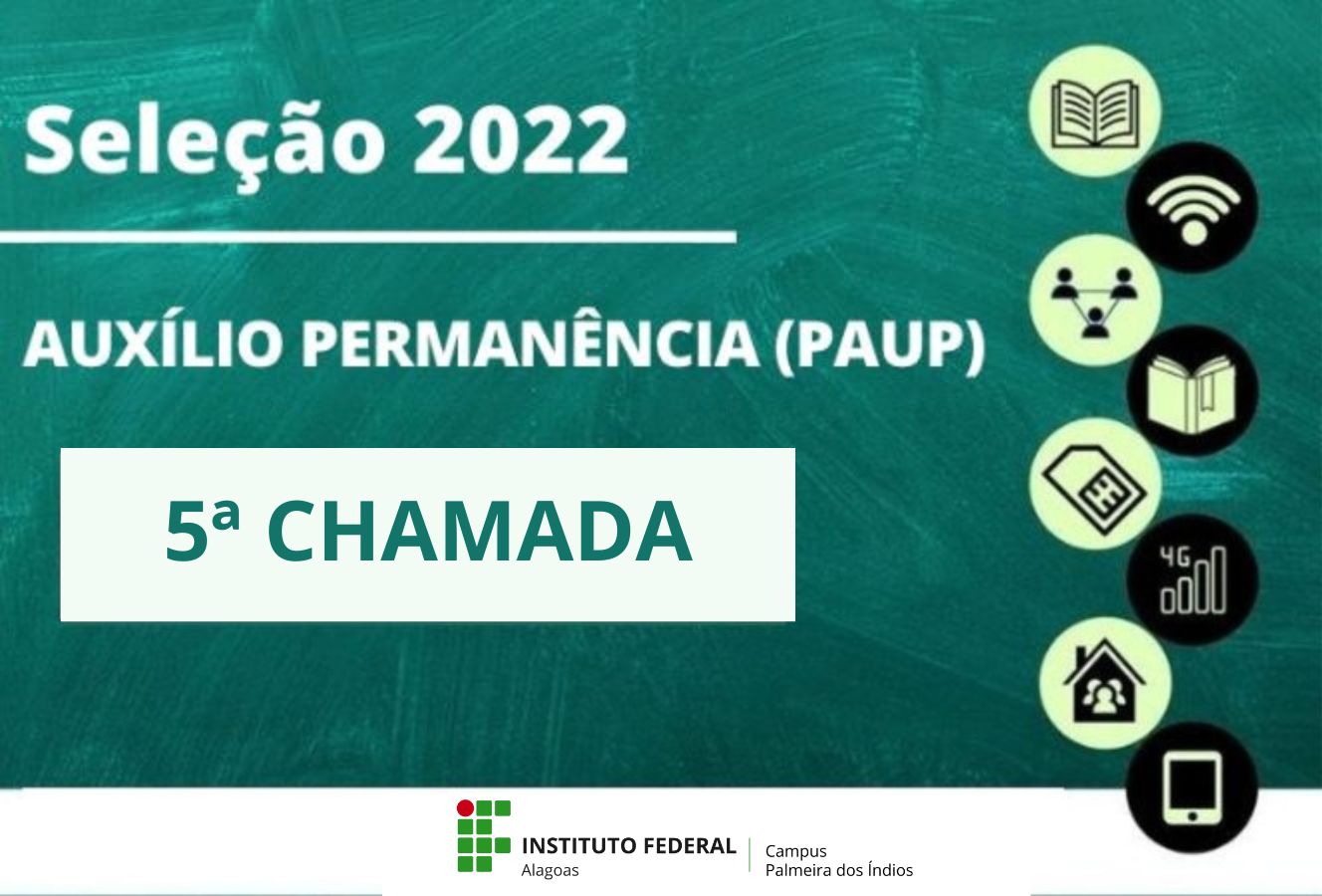 Seleção 2022

AUXÍLIO PERMANÊNCIA (PAUP)

5ª CHAMADA

4G

INSTITUTO FEDERAL
Alagoas

Campus
Palmeira dos Índios